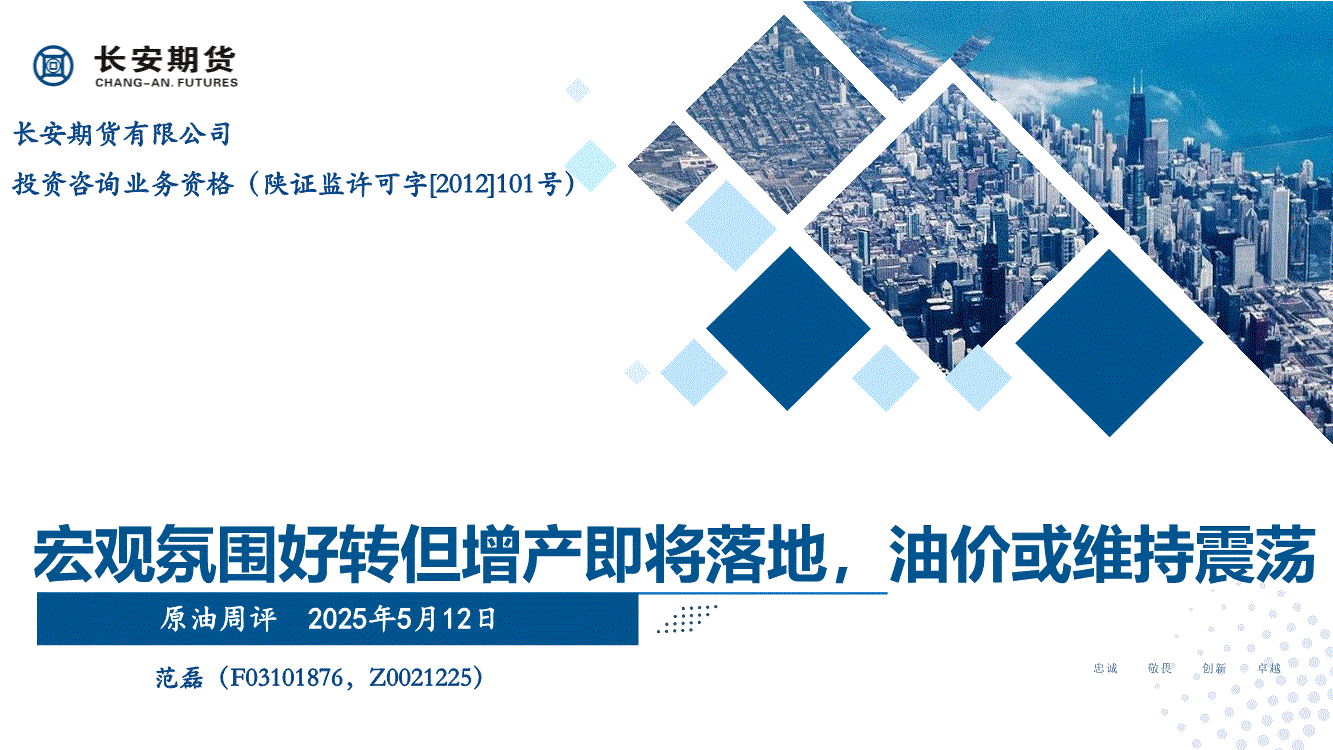 长安期货
CHANG-AN. FUTURES

长安期货有限公司

投资咨询业务资格（陕证监许可字[2012]101号）

宏观氛围好转但增产即将落地，油价或维持震荡

原油周评　2025年5月12日

范磊（F03101876，Z0021225）

忠诚　敬畏　创新　卓越